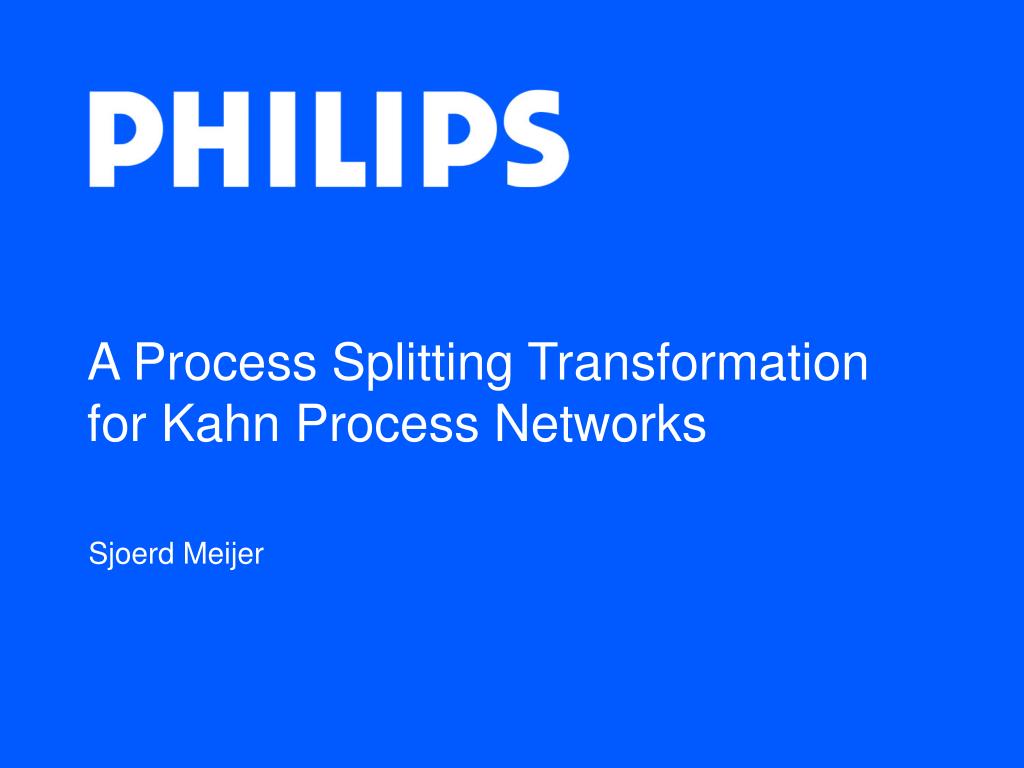 PHILIPS

A Process Splitting Transformation for Kahn Process Networks

Sjoerd Meijer